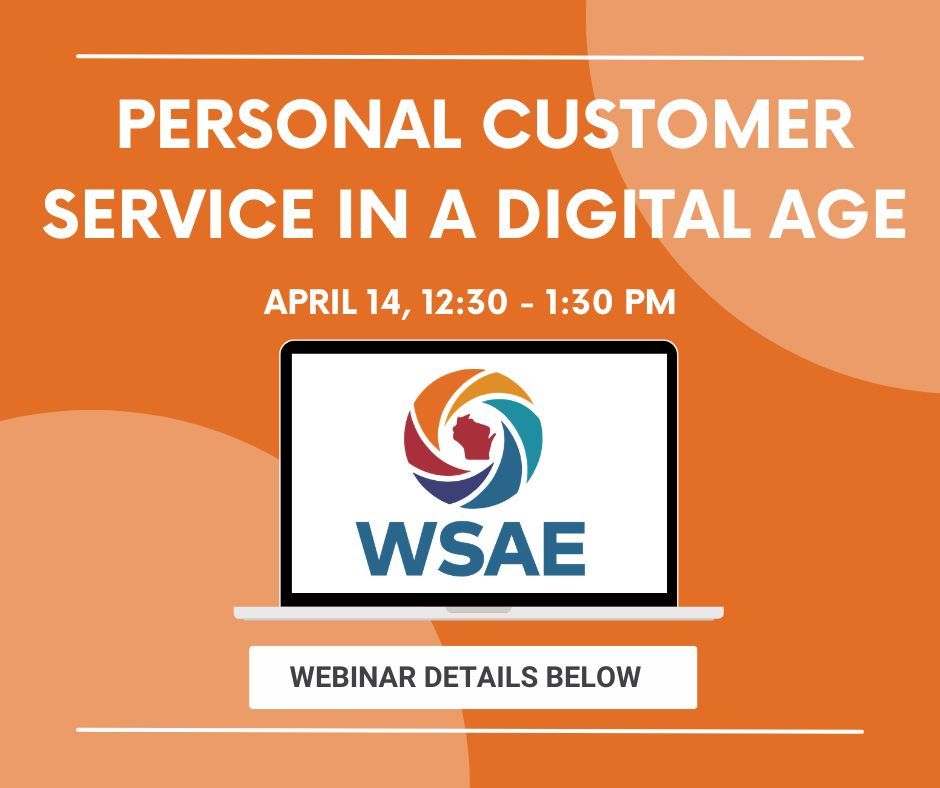 PERSONAL CUSTOMER SERVICE IN A DIGITAL AGE

APRIL 14, 12:30 - 1:30 PM

WSAE

WEBINAR DETAILS BELOW